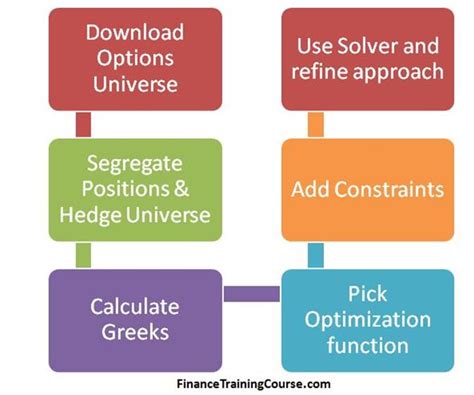 Download Options Universe

Segregate Positions & Hedge Universe

Calculate Greeks

Pick Optimization function

Add Constraints

Use Solver and refine approach

FinanceTrainingCourse.com